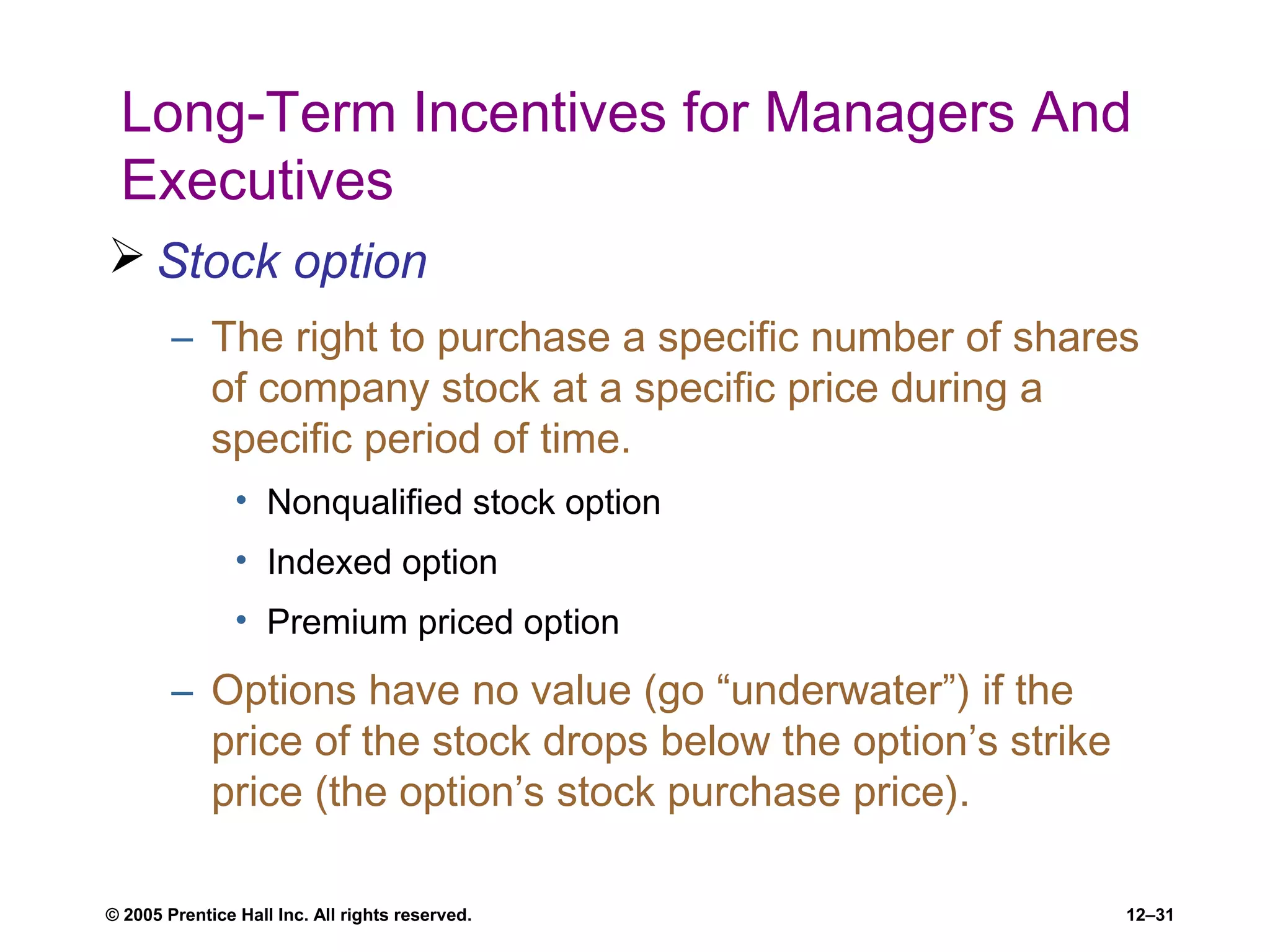 Long-Term Incentives for Managers And Executives

➢ Stock option

– The right to purchase a specific number of shares of company stock at a specific price during a specific period of time.

• Nonqualified stock option

• Indexed option

• Premium priced option

– Options have no value (go “underwater”) if the price of the stock drops below the option’s strike price (the option’s stock purchase price).

© 2005 Prentice Hall Inc. All rights reserved.

12–31